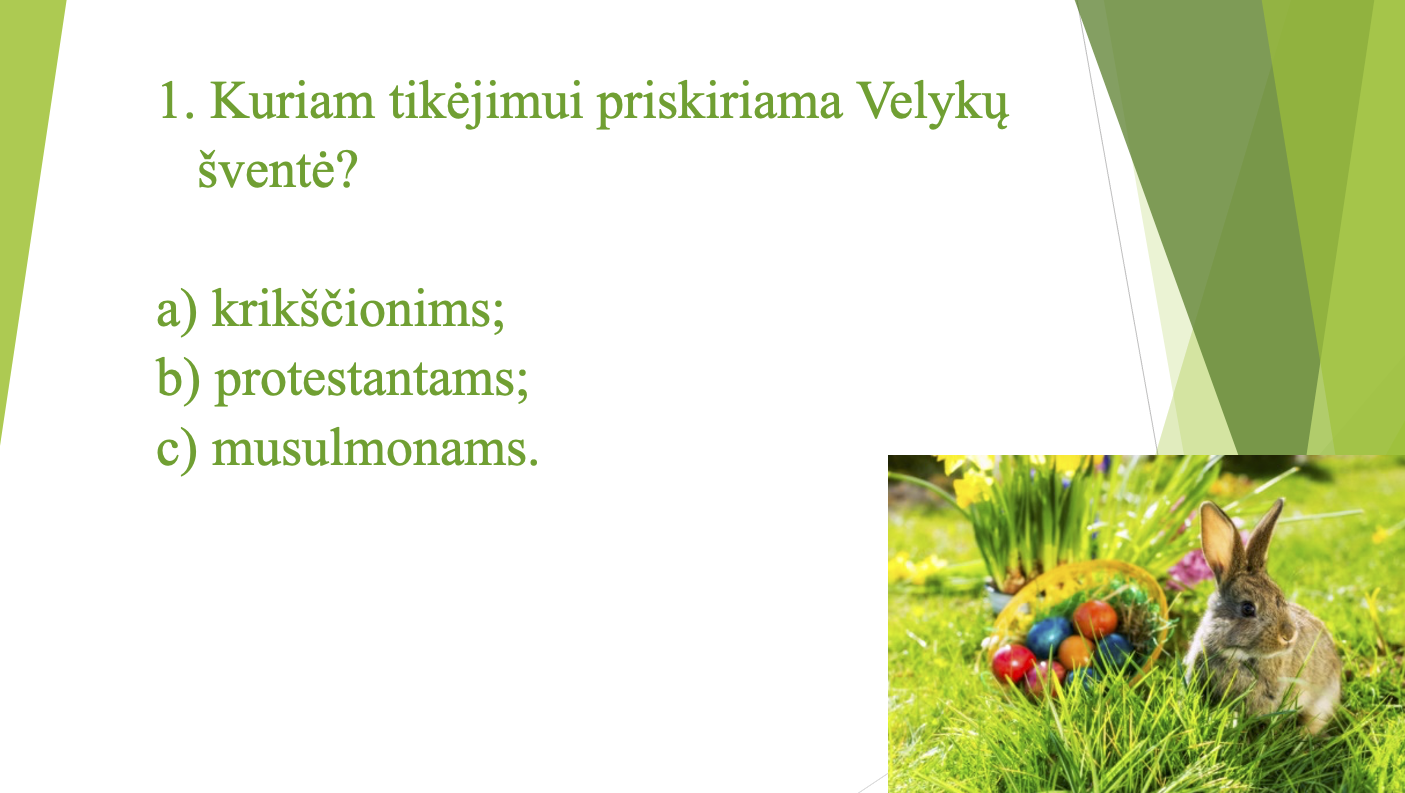 1. Kuriam tikėjimui priskiriama Velykų šventė?

a) krikščionims;
b) protestantams;
c) musulmonams.